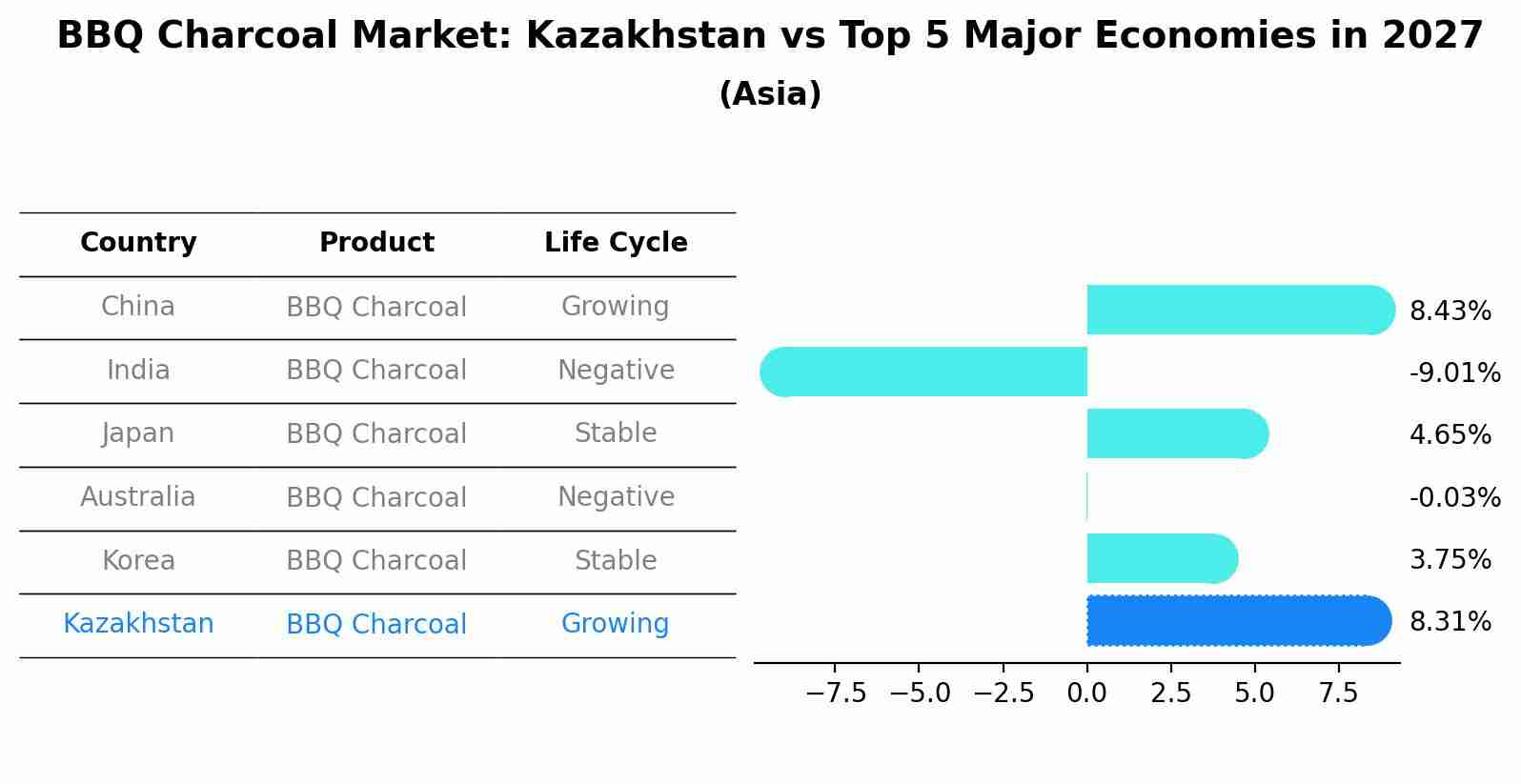 BBQ Charcoal Market: Kazakhstan vs Top 5 Major Economies in 2027
(Asia)

| Country | Product | Life Cycle |
|---|---|---|
| China | BBQ Charcoal | Growing |
| India | BBQ Charcoal | Negative |
| Japan | BBQ Charcoal | Stable |
| Australia | BBQ Charcoal | Negative |
| Korea | BBQ Charcoal | Stable |
| Kazakhstan | BBQ Charcoal | Growing |

8.43%
-9.01%
4.65%
-0.03%
3.75%
8.31%

−7.5 −5.0 −2.5 0.0 2.5 5.0 7.5